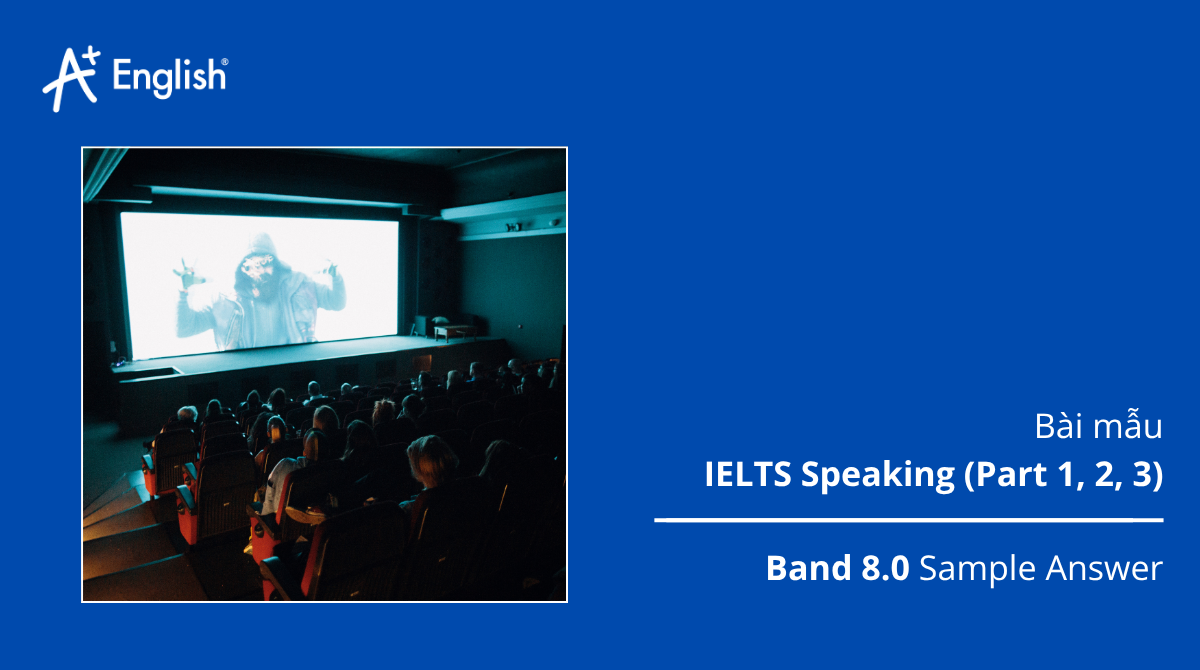 A+ English®

Bài mẫu

IELTS Speaking (Part 1, 2, 3)

Band 8.0 Sample Answer